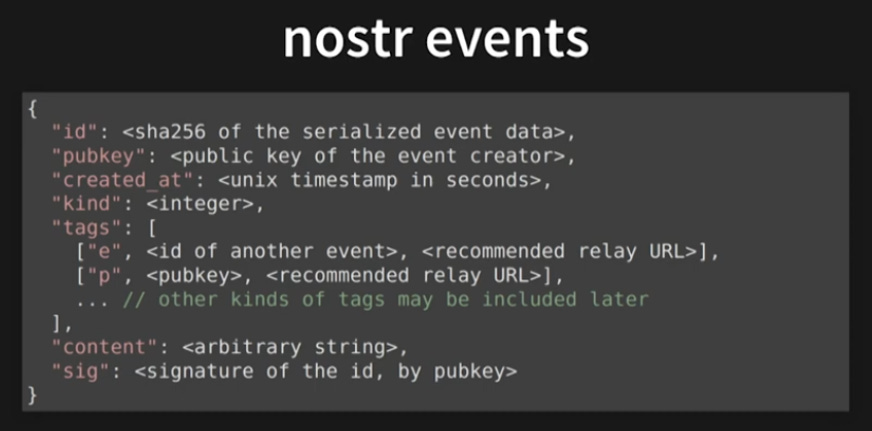 nostr events

{
  "id": <sha256 of the serialized event data>,
  "pubkey": <public key of the event creator>,
  "created_at": <unix timestamp in seconds>,
  "kind": <integer>,
  "tags": [
    ["e", <id of another event>, <recommended relay URL>],
    ["p", <pubkey>, <recommended relay URL>],
    ... // other kinds of tags may be included later
  ],
  "content": <arbitrary string>,
  "sig": <signature of the id, by pubkey>
}